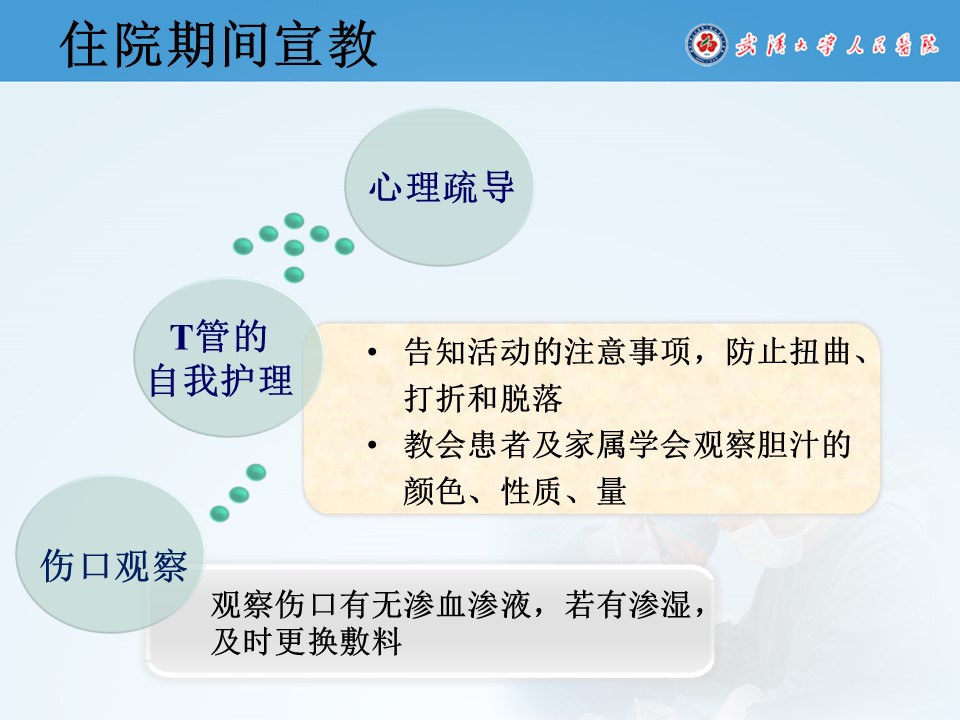 住院期间宣教

武汉大学人民医院

心理疏导

T管的自我护理

• 告知活动的注意事项，防止扭曲、打折和脱落
• 教会患者及家属学会观察胆汁的颜色、性质、量

伤口观察

观察伤口有无渗血渗液，若有渗湿，及时更换敷料